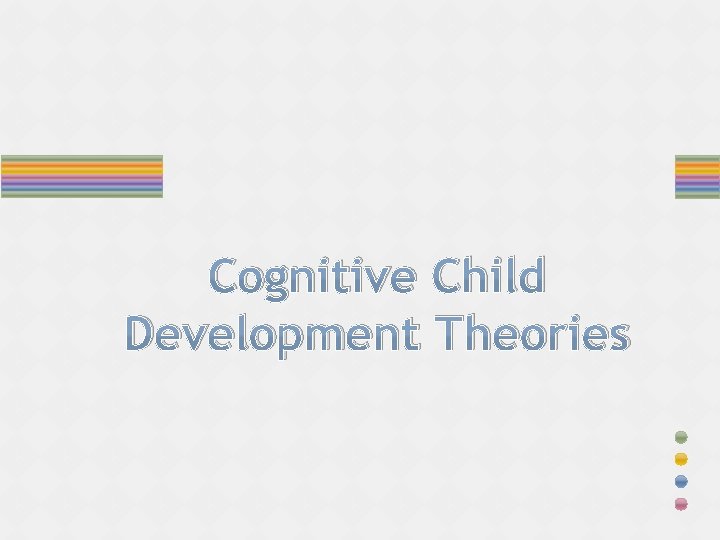 Cognitive Child Development Theories